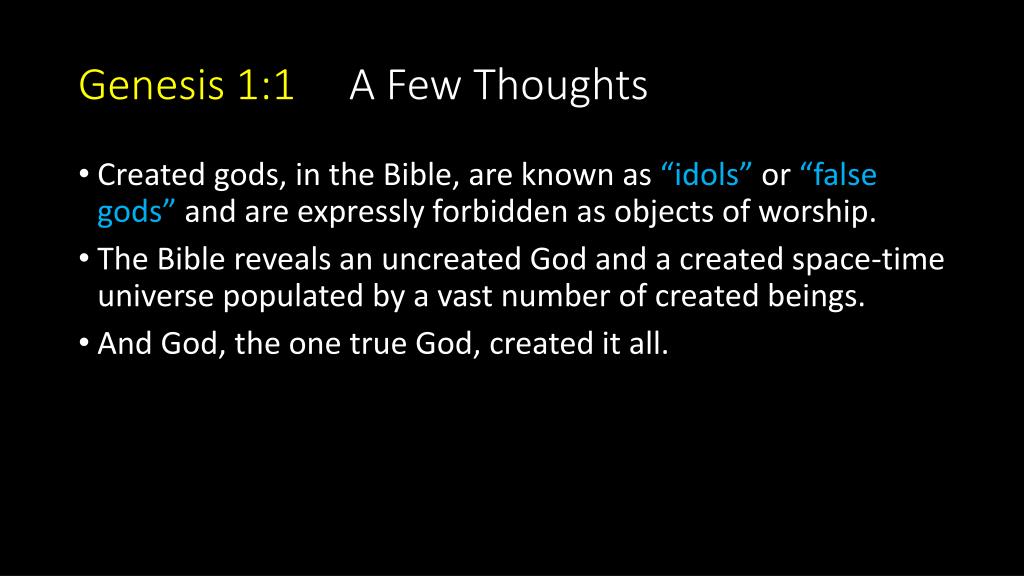 Genesis 1:1 A Few Thoughts

• Created gods, in the Bible, are known as “idols” or “false gods” and are expressly forbidden as objects of worship.

• The Bible reveals an uncreated God and a created space-time universe populated by a vast number of created beings.

• And God, the one true God, created it all.